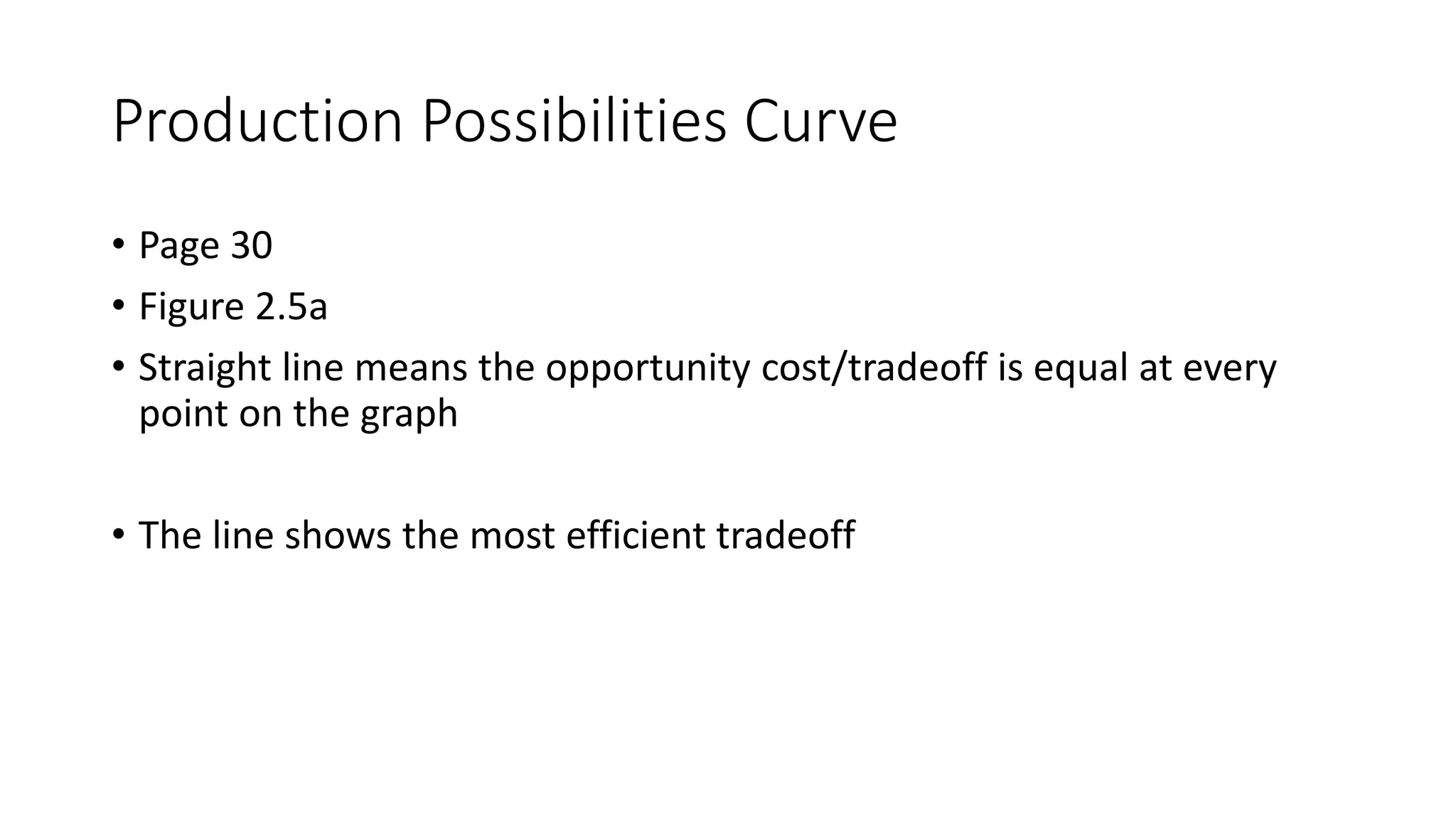 Production Possibilities Curve

• Page 30
• Figure 2.5a
• Straight line means the opportunity cost/tradeoff is equal at every point on the graph

• The line shows the most efficient tradeoff